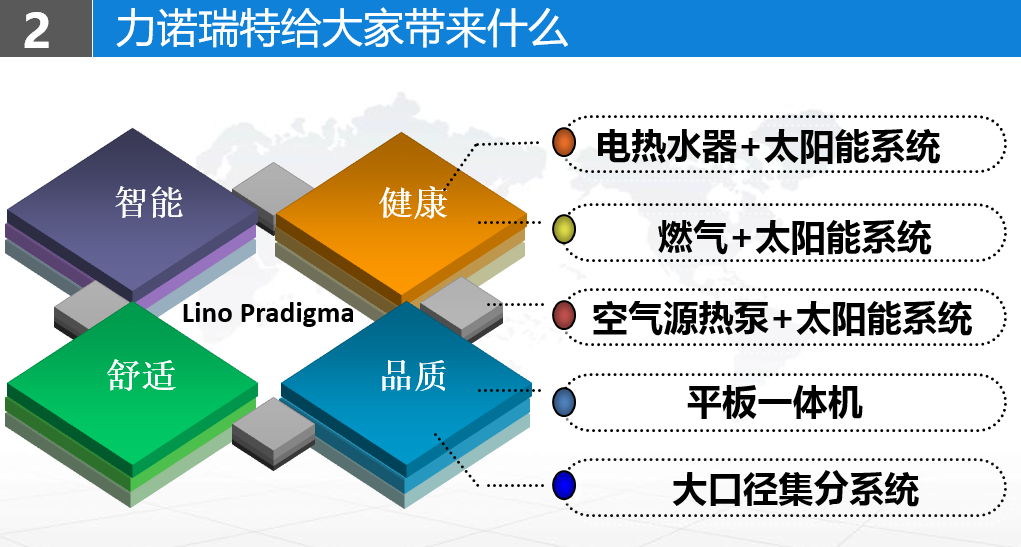 2 力诺瑞特给大家带来什么

智能

健康

Lino Pradigma

舒适

品质

电热水器+太阳能系统

燃气+太阳能系统

空气源热泵+太阳能系统

平板一体机

大口径集分系统